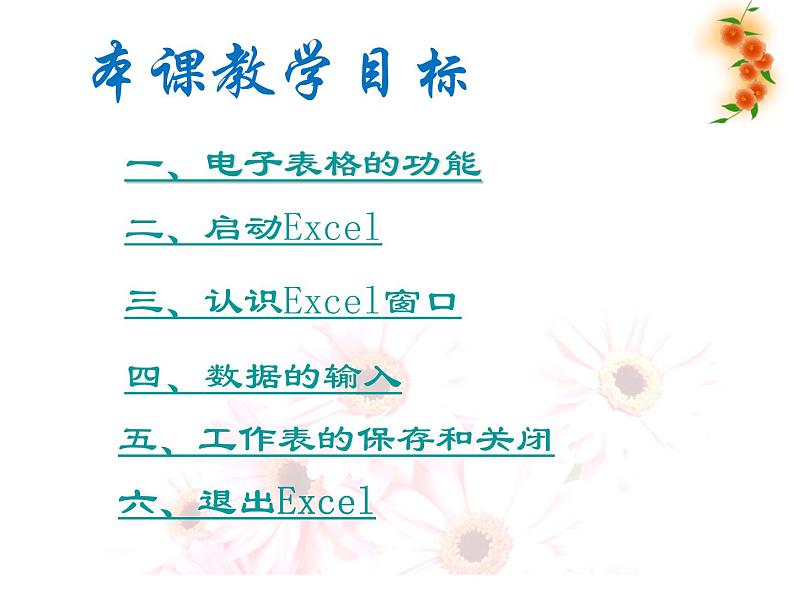 本课教学目标

一、电子表格的功能

二、启动Excel

三、认识Excel窗口

四、数据的输入

五、工作表的保存和关闭

六、退出Excel